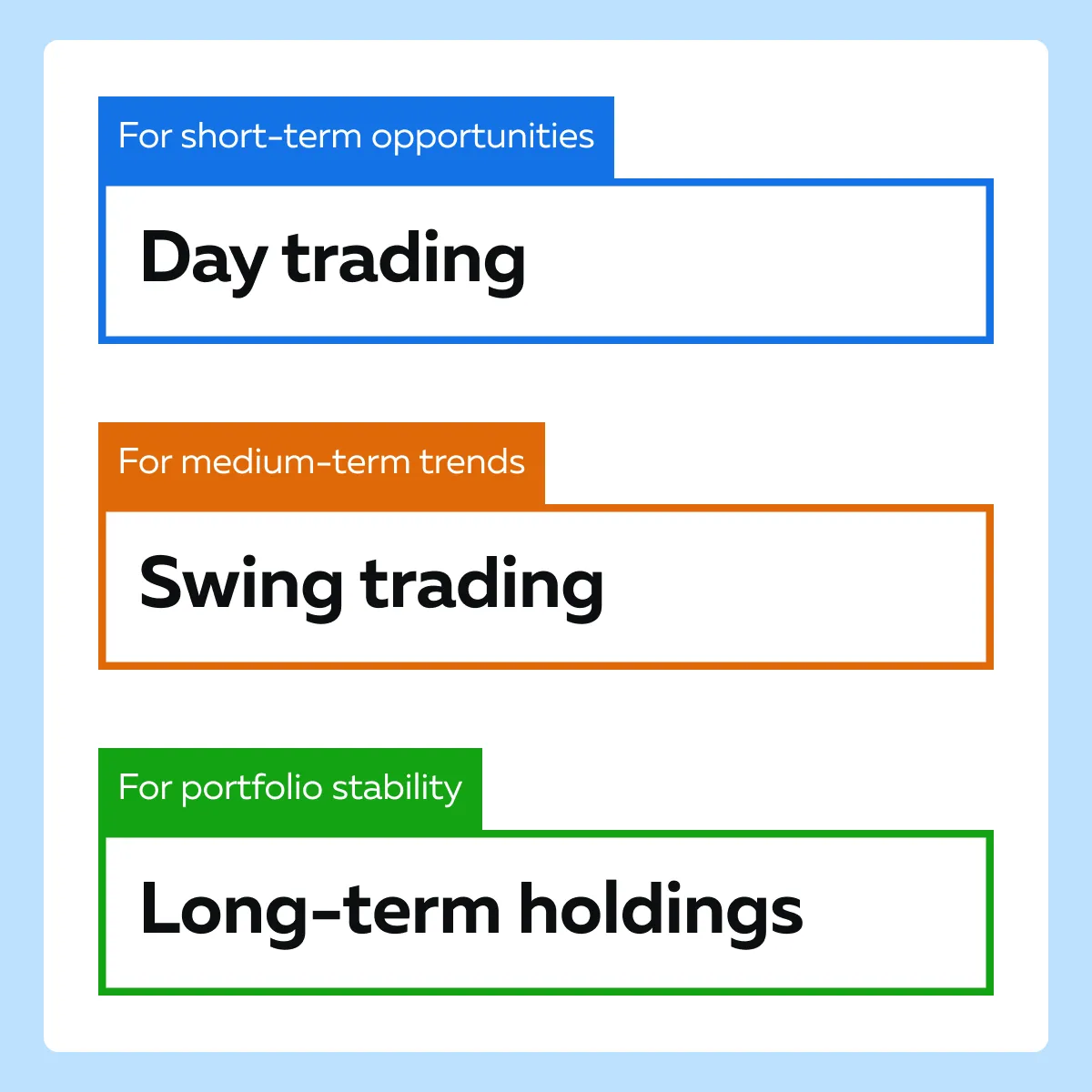 For short-term opportunities

Day trading

For medium-term trends

Swing trading

For portfolio stability

Long-term holdings